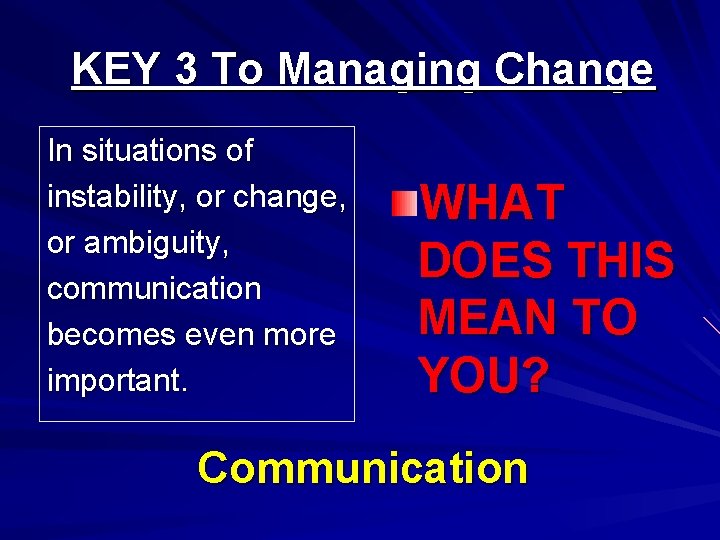 KEY 3 To Managing Change

In situations of instability, or change, or ambiguity, communication becomes even more important.

WHAT DOES THIS MEAN TO YOU?

Communication